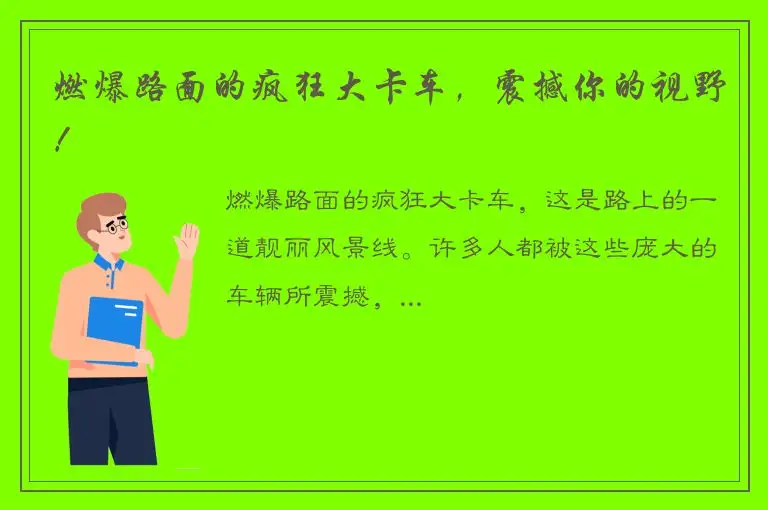 燃爆路面的疯狂大卡车，震撼你的视野！

燃爆路面的疯狂大卡车，这是路上的一道靓丽风景线。许多人都被这些庞大的车辆所震撼，...